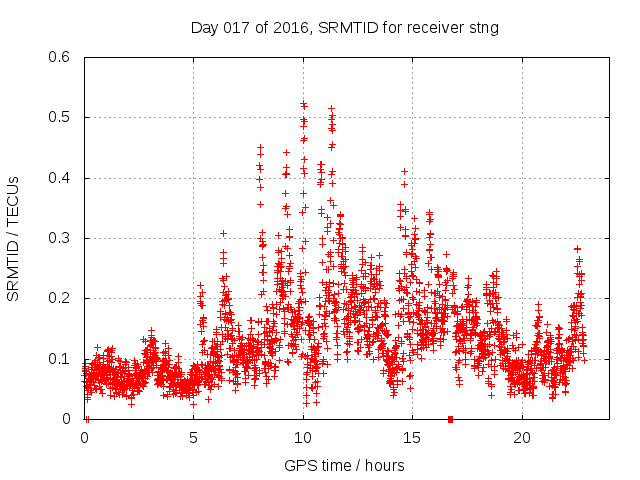 Day 017 of 2016, SRMTID for receiver stng

SRMTID / TECUs

0.6
0.5
0.4
0.3
0.2
0.1
0

0
5
10
15
20

GPS time / hours